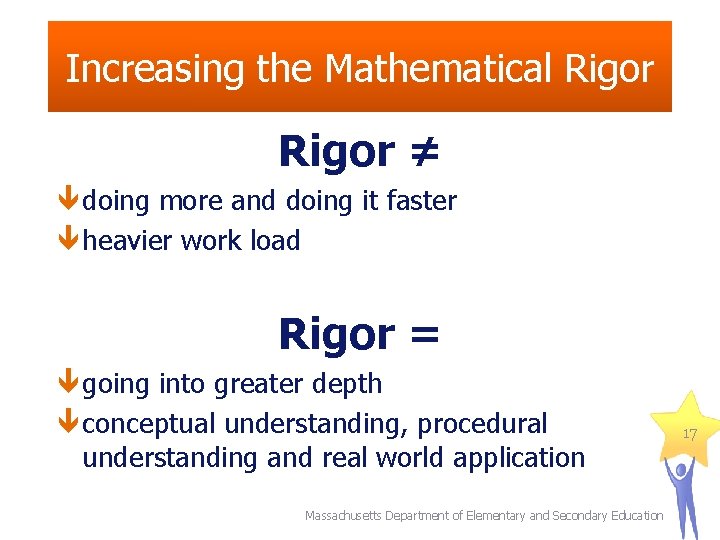 Increasing the Mathematical Rigor

Rigor ≠

doing more and doing it faster
heavier work load

Rigor =

going into greater depth
conceptual understanding, procedural understanding and real world application

17

Massachusetts Department of Elementary and Secondary Education